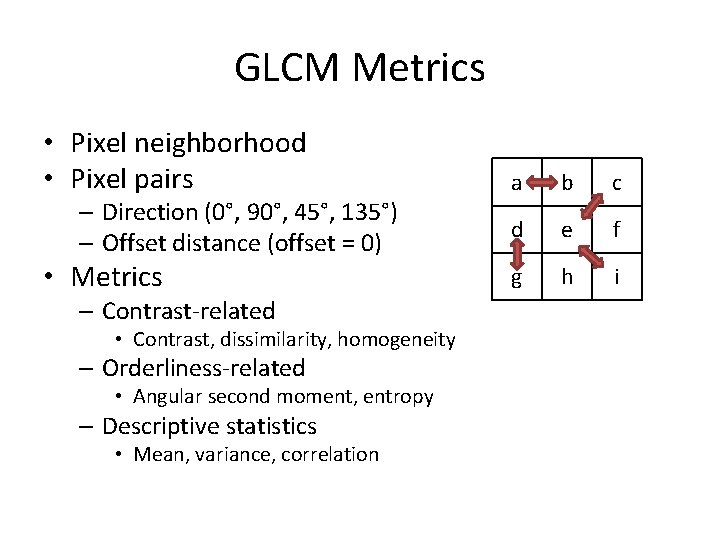 GLCM Metrics

• Pixel neighborhood
• Pixel pairs
– Direction (0°, 90°, 45°, 135°)
– Offset distance (offset = 0)
• Metrics
– Contrast-related
• Contrast, dissimilarity, homogeneity
– Orderliness-related
• Angular second moment, entropy
– Descriptive statistics
• Mean, variance, correlation

| a | b | c |
|---|---|---|
| d | e | f |
| g | h | i |